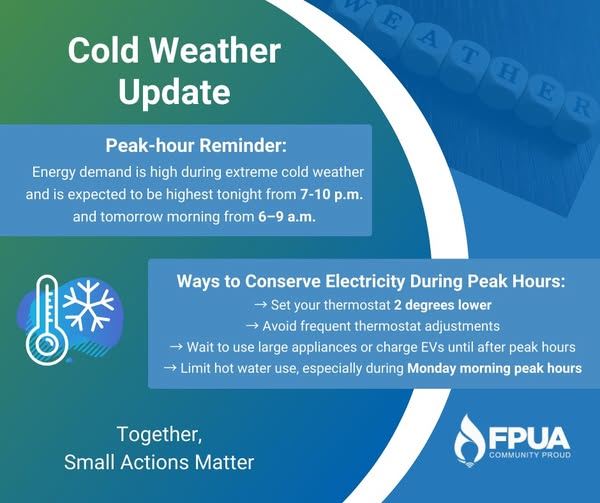 Cold Weather Update

WEATHER

Peak-hour Reminder:

Energy demand is high during extreme cold weather and is expected to be highest tonight from 7-10 p.m. and tomorrow morning from 6–9 a.m.

Ways to Conserve Electricity During Peak Hours:

→ Set your thermostat 2 degrees lower
→ Avoid frequent thermostat adjustments
→ Wait to use large appliances or charge EVs until after peak hours
→ Limit hot water use, especially during Monday morning peak hours

Together, Small Actions Matter

FPUA
COMMUNITY PROUD